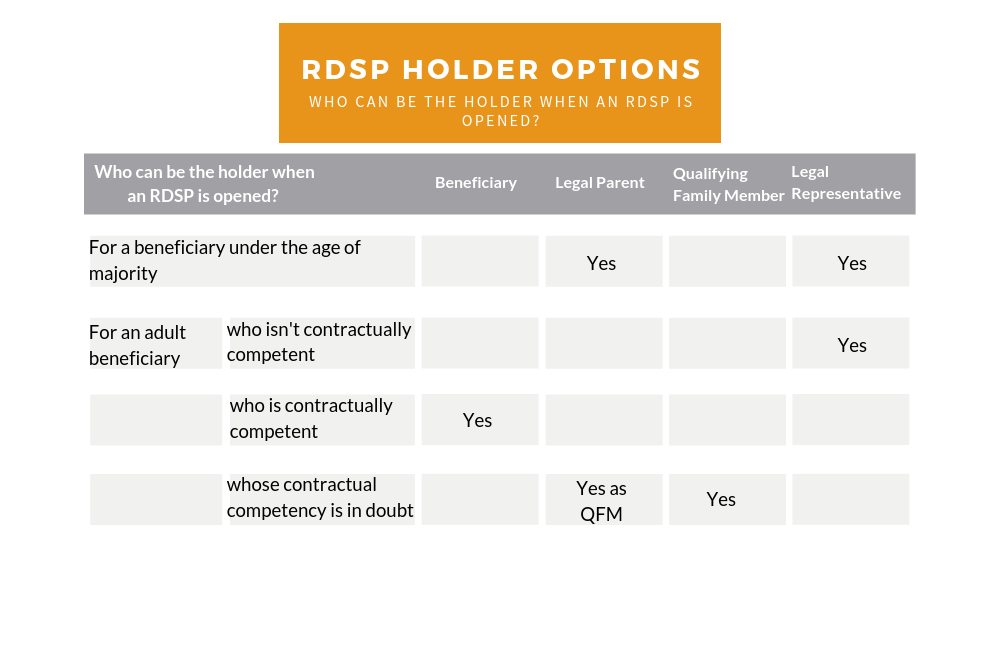 RDSP HOLDER OPTIONS
WHO CAN BE THE HOLDER WHEN AN RDSP IS OPENED?

| Who can be the holder when an RDSP is opened? | | Beneficiary | Legal Parent | Qualifying Family Member | Legal Representative |
|---|---|---|---|---|---|
| For a beneficiary under the age of majority | | | Yes | | Yes |
| For an adult beneficiary | who isn't contractually competent | | | | Yes |
| | who is contractually competent | Yes | | | |
| | whose contractual competency is in doubt | | Yes as QFM | Yes | |